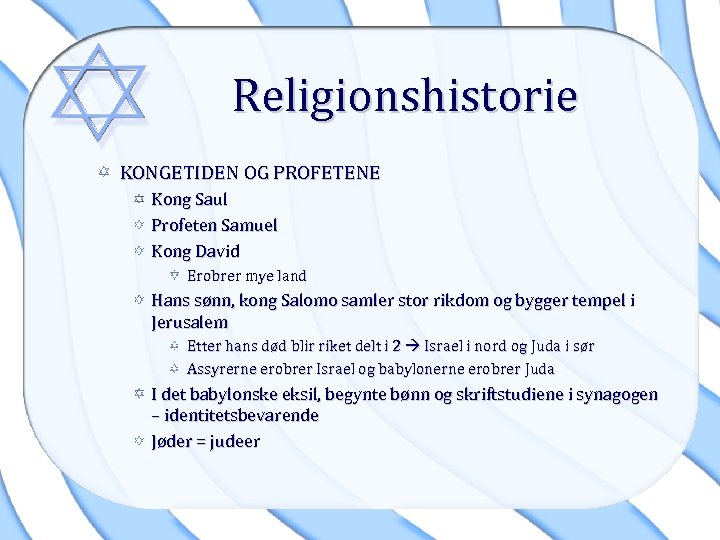 Religionshistorie

KONGETIDEN OG PROFETENE

Kong Saul

Profeten Samuel

Kong David

Erobrer mye land

Hans sønn, kong Salomo samler stor rikdom og bygger tempel i Jerusalem

Etter hans død blir riket delt i 2 → Israel i nord og Juda i sør

Assyrerne erobrer Israel og babylonerne erobrer Juda

I det babylonske eksil, begynte bønn og skriftstudiene i synagogen – identitetsbevarende

Jøder = judeer